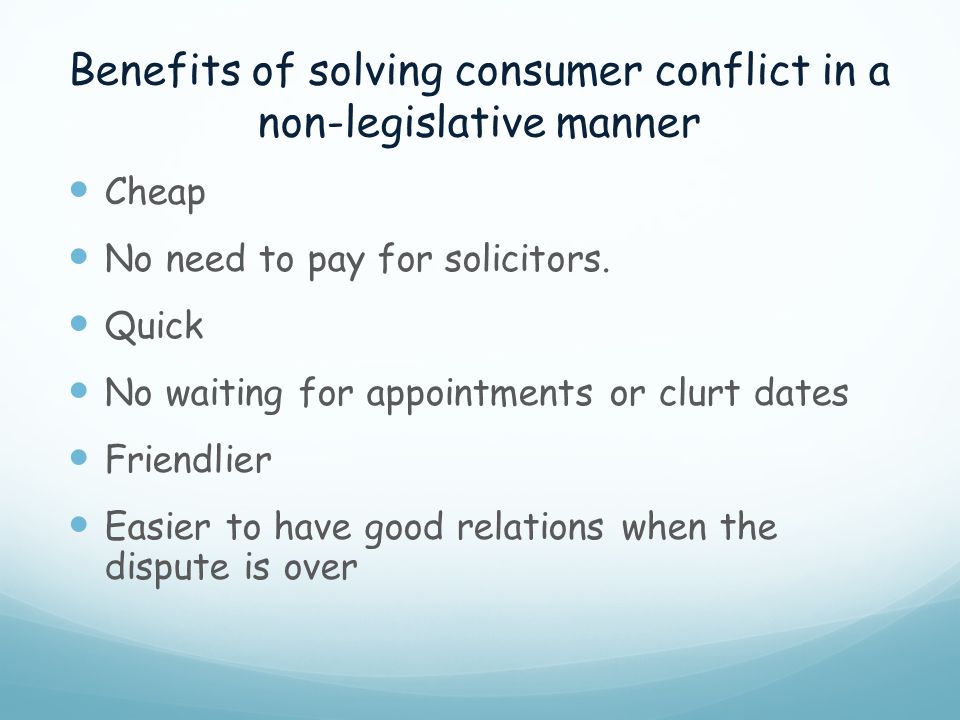 Benefits of solving consumer conflict in a non-legislative manner

- Cheap
- No need to pay for solicitors.
- Quick
- No waiting for appointments or clurt dates
- Friendlier
- Easier to have good relations when the dispute is over